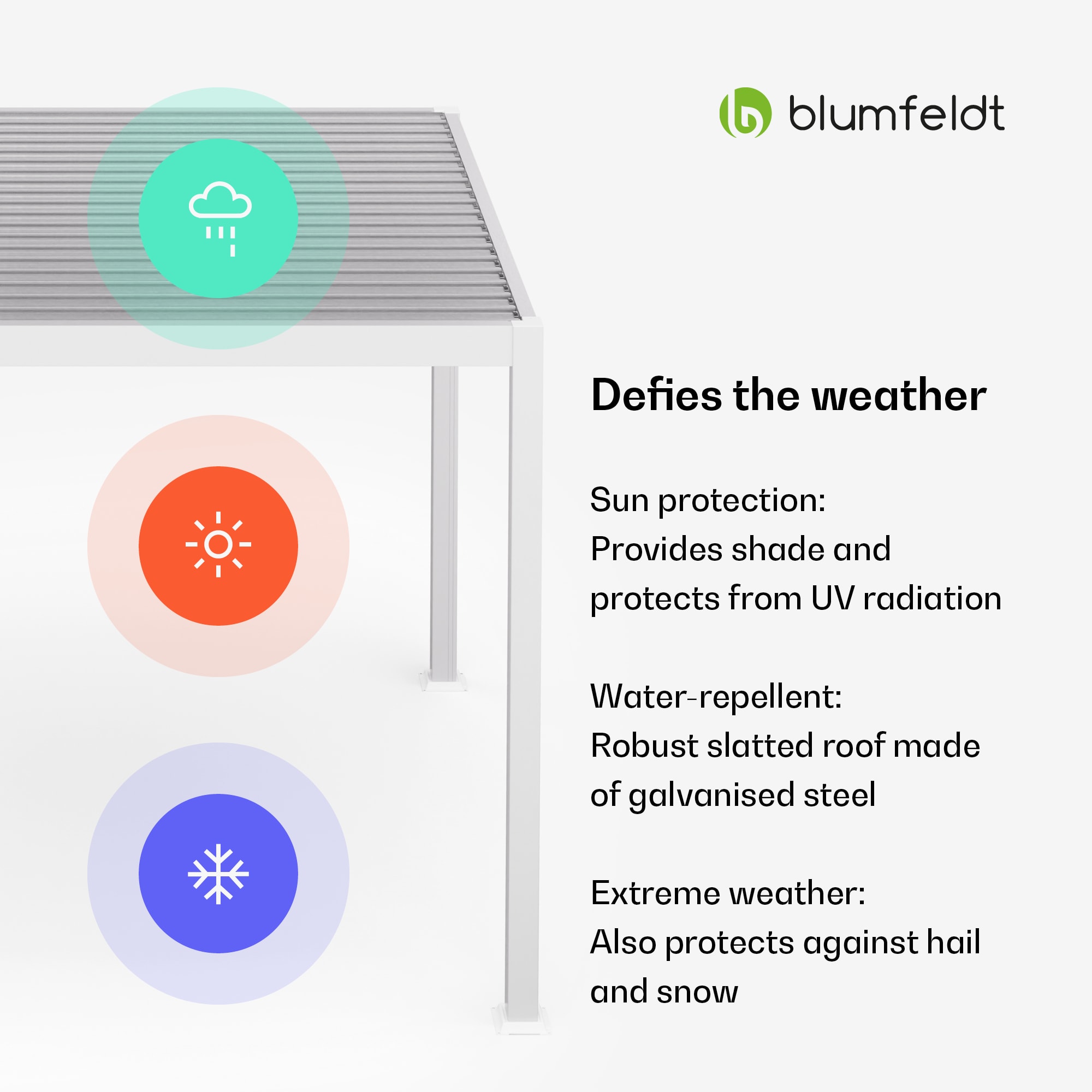 blumfeldt

Defies the weather

Sun protection:
Provides shade and protects from UV radiation

Water-repellent:
Robust slatted roof made of galvanised steel

Extreme weather:
Also protects against hail and snow